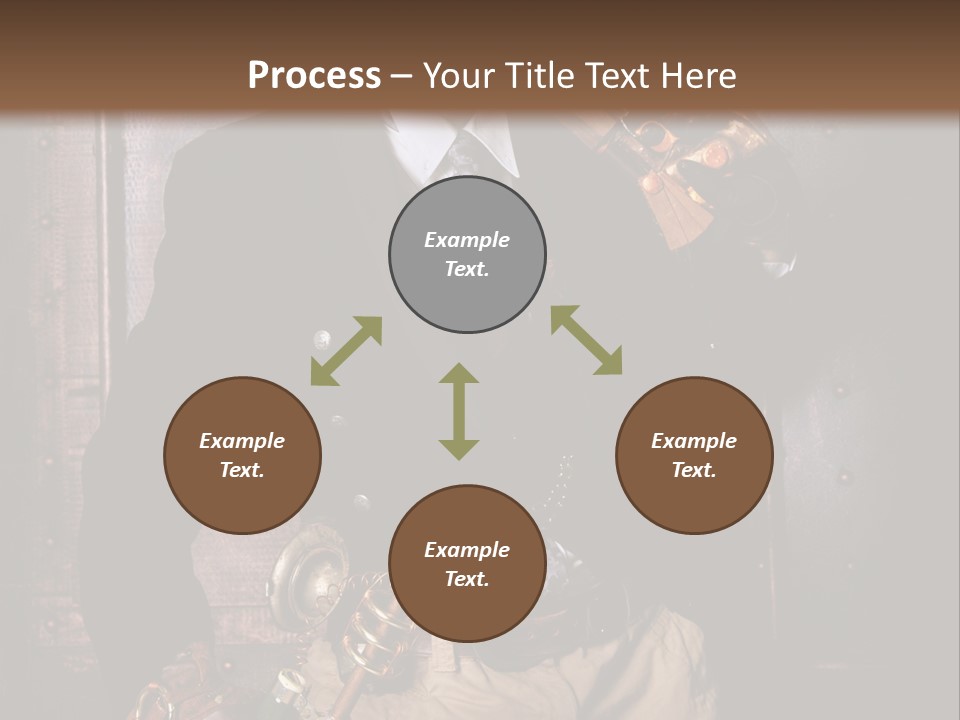 Process – Your Title Text Here

Example Text.

Example Text.

Example Text.

Example Text.